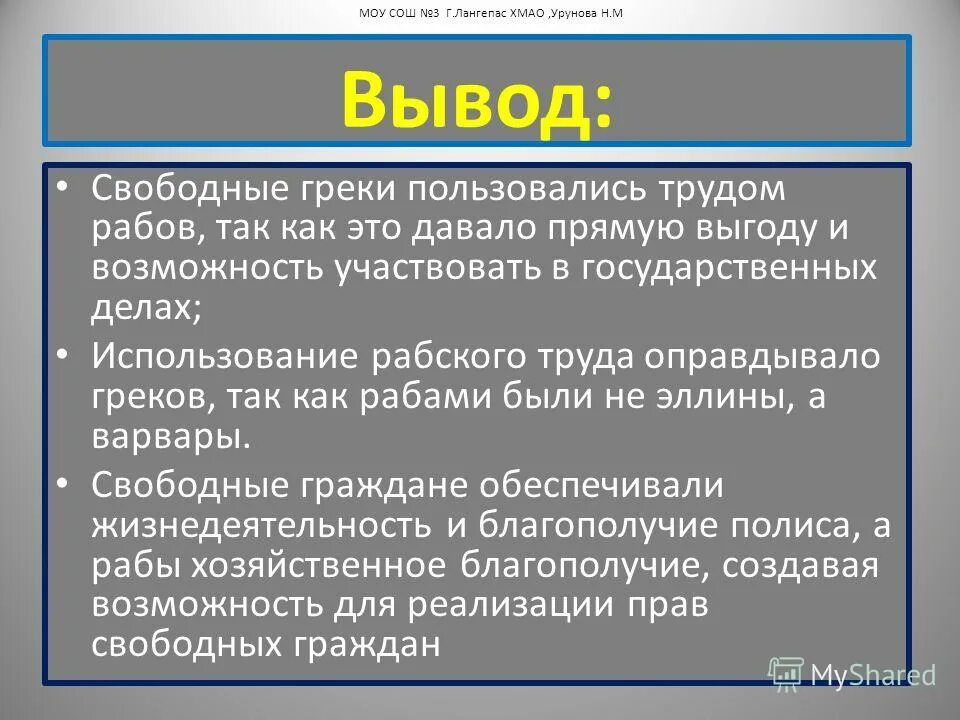 МОУ СОШ №3 Г.Лангепас ХМАО ,Урунова Н.М

Вывод:

• Свободные греки пользовались трудом рабов, так как это давало прямую выгоду и возможность участвовать в государственных делах;

• Использование рабского труда оправдывало греков, так как рабами были не эллины, а варвары.

• Свободные граждане обеспечивали жизнедеятельность и благополучие полиса, а рабы хозяйственное благополучие, создавая возможность для реализации прав свободных граждан

MyShared